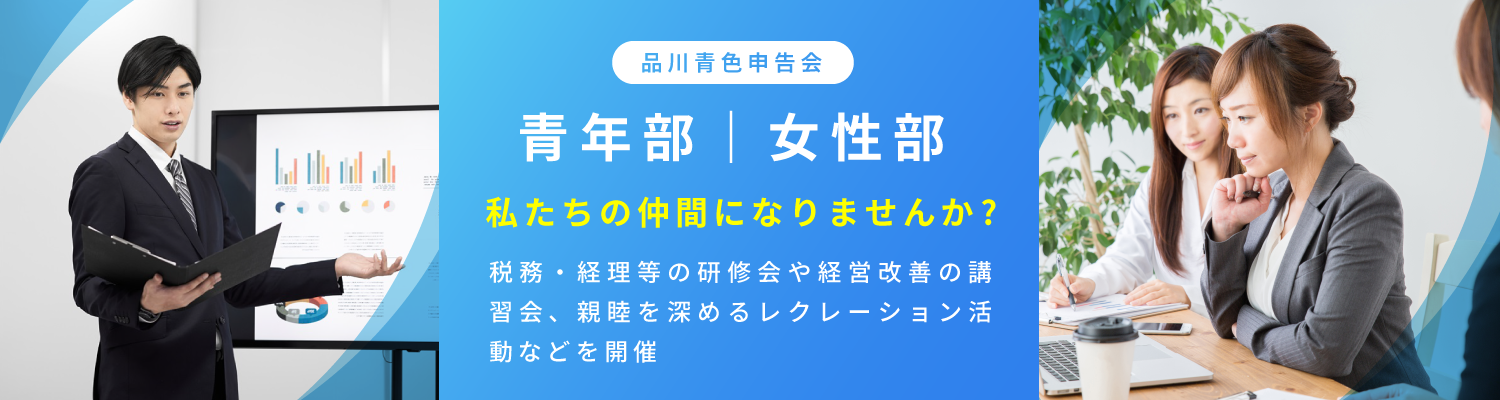 品川青色申告会

青年部｜女性部

私たちの仲間になりませんか？

税務・経理等の研修会や経営改善の講習会、親睦を深めるレクレーション活動などを開催